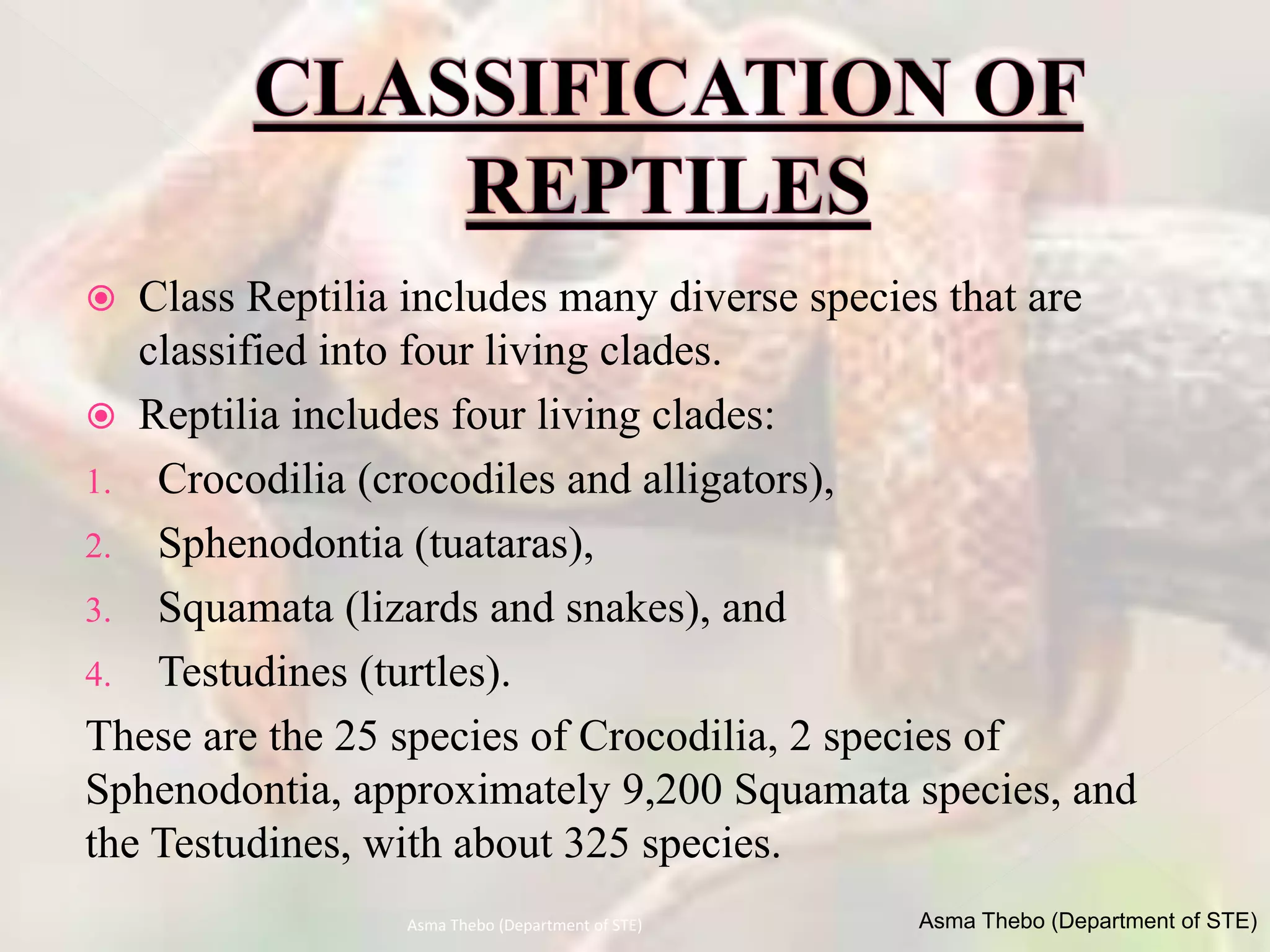 CLASSIFICATION OF REPTILES

Class Reptilia includes many diverse species that are classified into four living clades.

Reptilia includes four living clades:

1. Crocodilia (crocodiles and alligators),
2. Sphenodontia (tuataras),
3. Squamata (lizards and snakes), and
4. Testudines (turtles).

These are the 25 species of Crocodilia, 2 species of Sphenodontia, approximately 9,200 Squamata species, and the Testudines, with about 325 species.

Asma Thebo (Department of STE)

Asma Thebo (Department of STE)